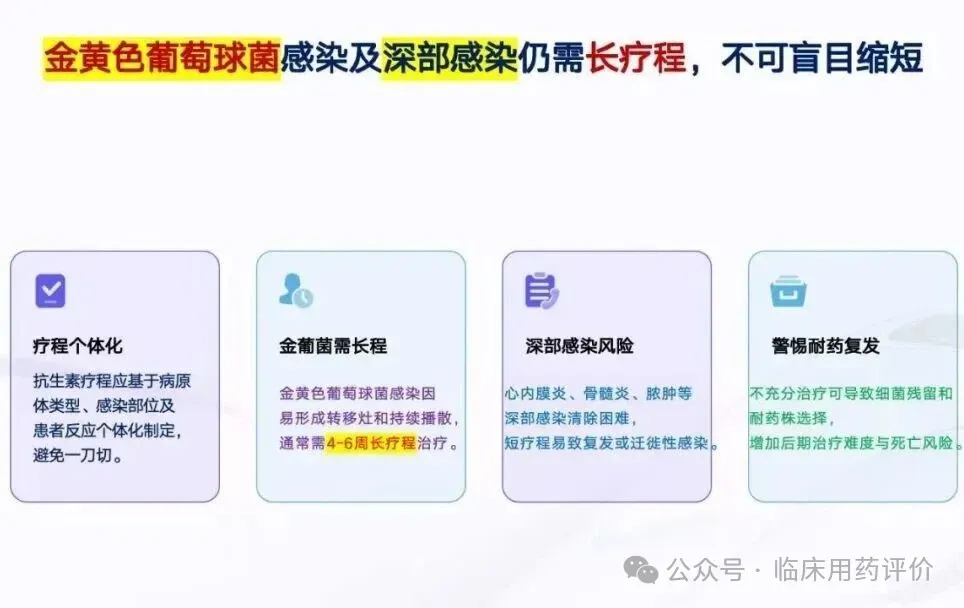 金黄色葡萄球菌感染及深部感染仍需长疗程，不可盲目缩短

疗程个体化

抗生素疗程应基于病原体类型、感染部位及患者反应个体化制定，避免一刀切。

金葡菌需长程

金黄色葡萄球菌感染因易形成转移灶和持续播散，通常需4-6周长疗程治疗。

深部感染风险

心内膜炎、骨髓炎、脓肿等深部感染清除困难，短疗程易致复发或迁徙性感染。

警惕耐药复发

不充分治疗可导致细菌残留和耐药株选择，增加后期治疗难度与死亡风险。

公众号 · 临床用药评价